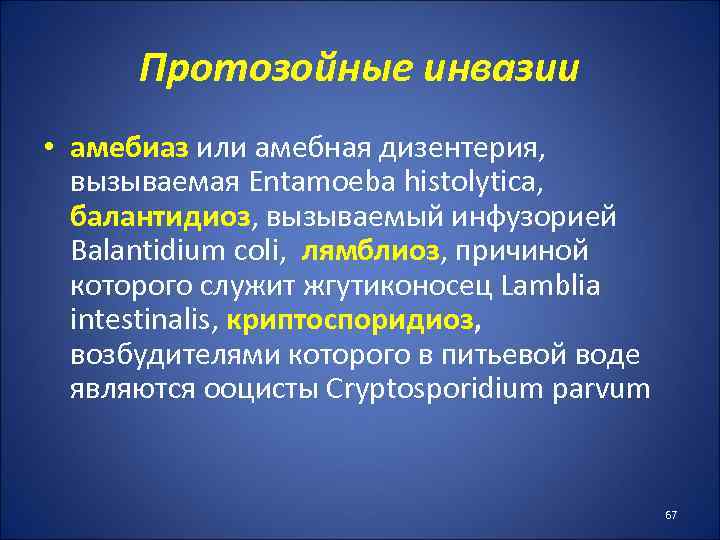 Протозойные инвазии

• амебиаз или амебная дизентерия, вызываемая Entamoeba histolytica, балантидиоз, вызываемый инфузорией Balantidium coli, лямблиоз, причиной которого служит жгутиконосец Lamblia intestinalis, криптоспоридиоз, возбудителями которого в питьевой воде являются ооцисты Cryptosporidium parvum

67